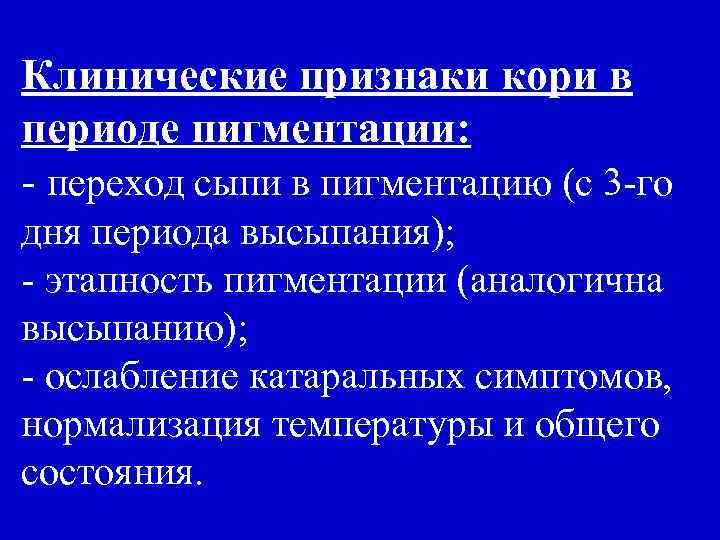 Клинические признаки кори в периоде пигментации:
- переход сыпи в пигментацию (с 3-го дня периода высыпания);
- этапность пигментации (аналогична высыпанию);
- ослабление катаральных симптомов, нормализация температуры и общего состояния.